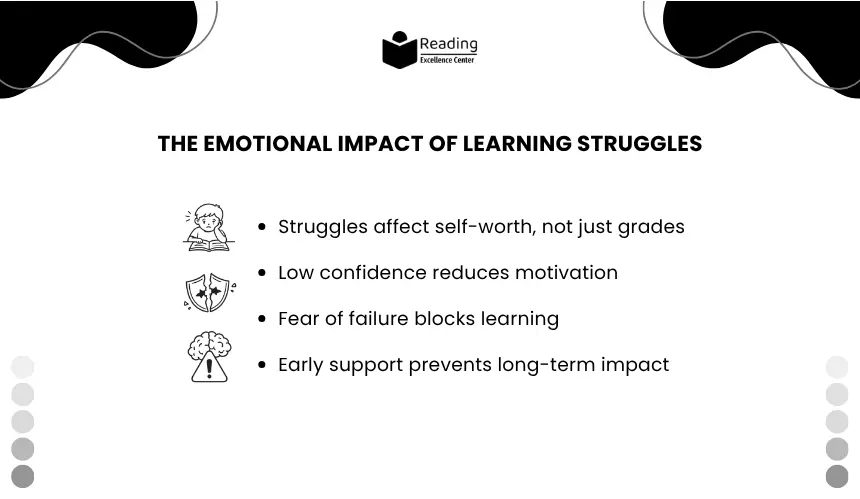 Reading
Excellence Center

THE EMOTIONAL IMPACT OF LEARNING STRUGGLES

• Struggles affect self-worth, not just grades
• Low confidence reduces motivation
• Fear of failure blocks learning
• Early support prevents long-term impact